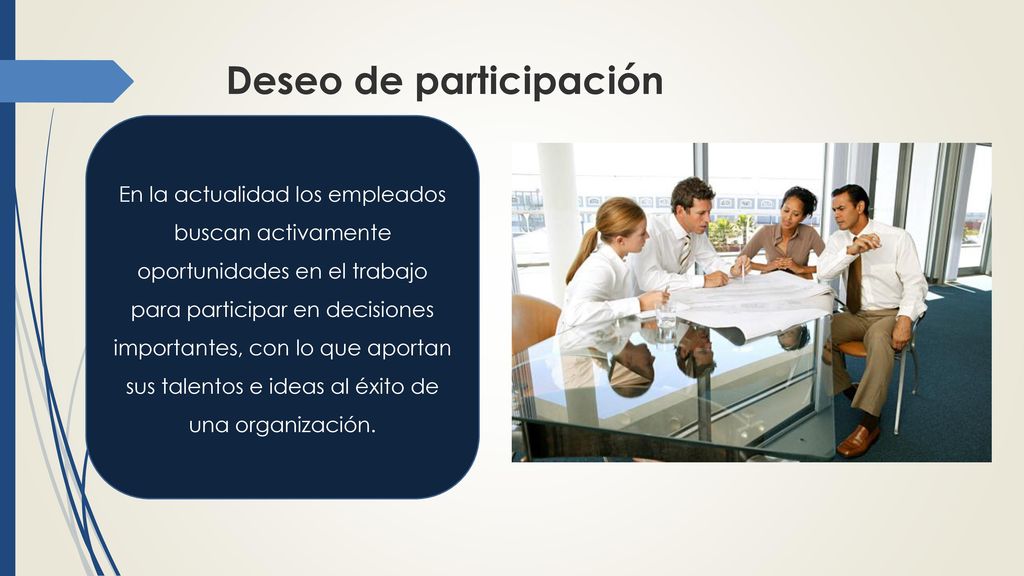 Deseo de participación

En la actualidad los empleados buscan activamente oportunidades en el trabajo para participar en decisiones importantes, con lo que aportan sus talentos e ideas al éxito de una organización.